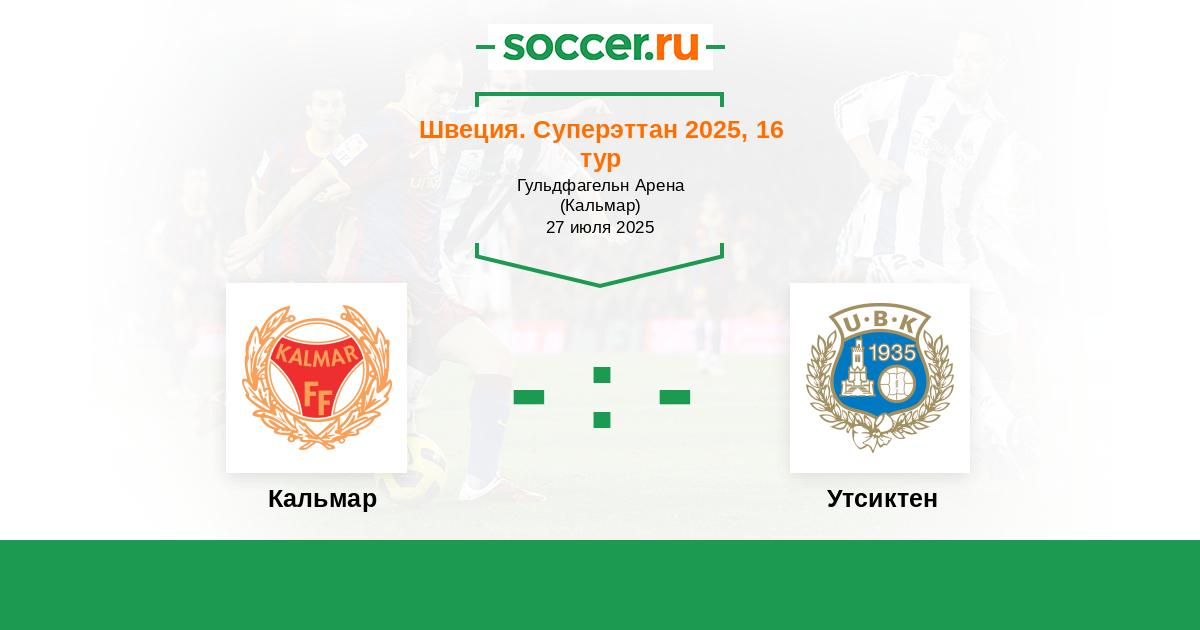 soccer.ru

Швеция. Суперэттан 2025, 16 тур
Гульдфагельн Арена (Кальмар)
27 июля 2025

KALMAR FF

- : -

U·B·K 1935

Кальмар

Утсиктен